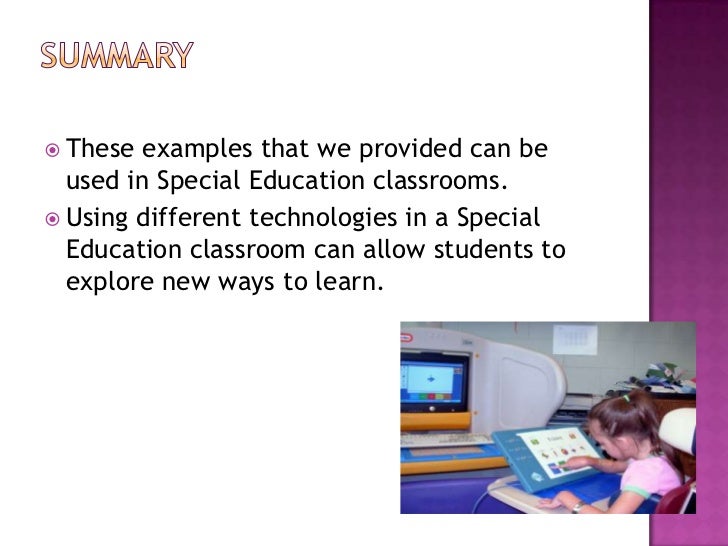 SUMMARY

These examples that we provided can be used in Special Education classrooms.

Using different technologies in a Special Education classroom can allow students to explore new ways to learn.